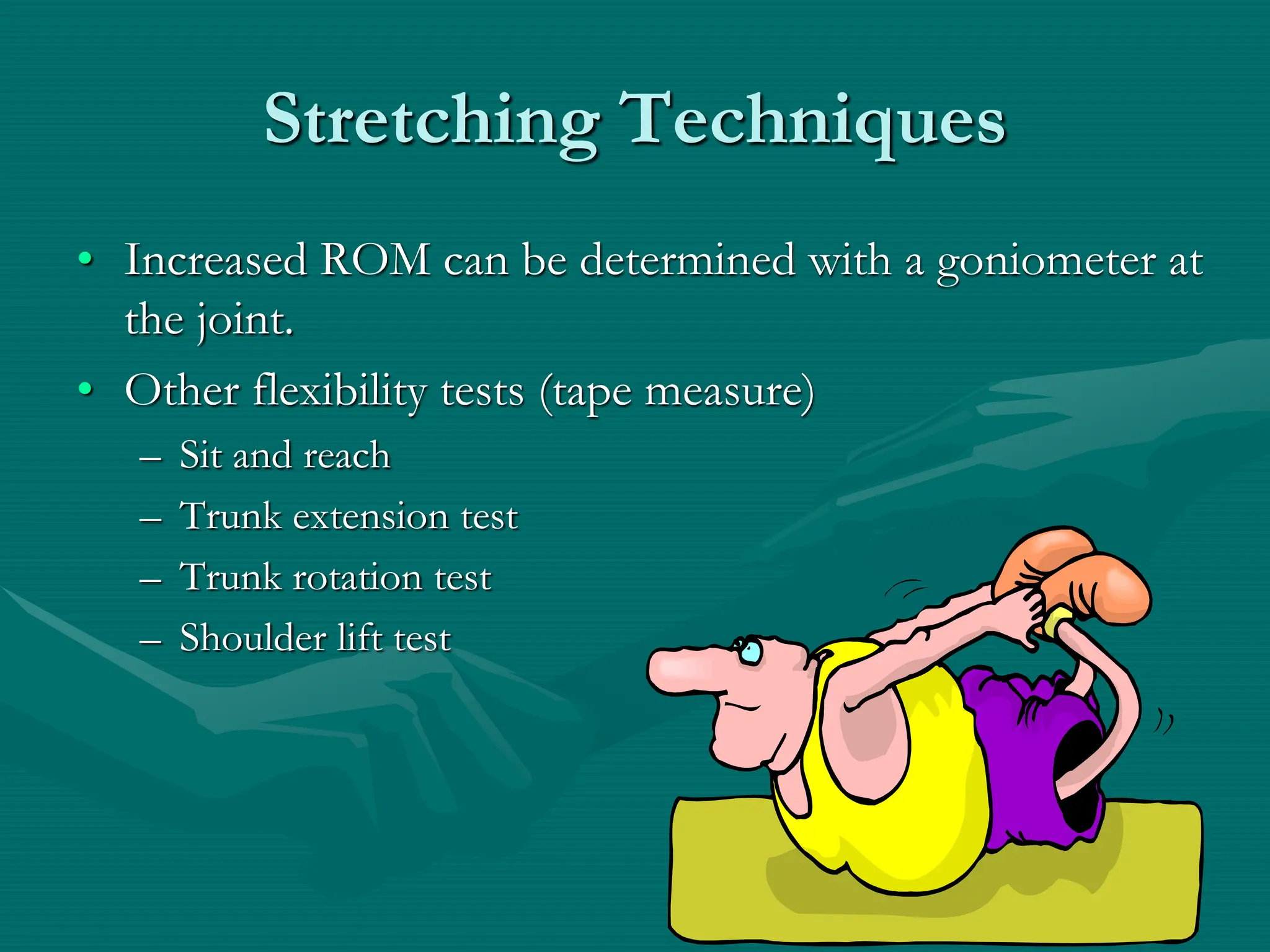 Stretching Techniques

• Increased ROM can be determined with a goniometer at the joint.
• Other flexibility tests (tape measure)
– Sit and reach
– Trunk extension test
– Trunk rotation test
– Shoulder lift test